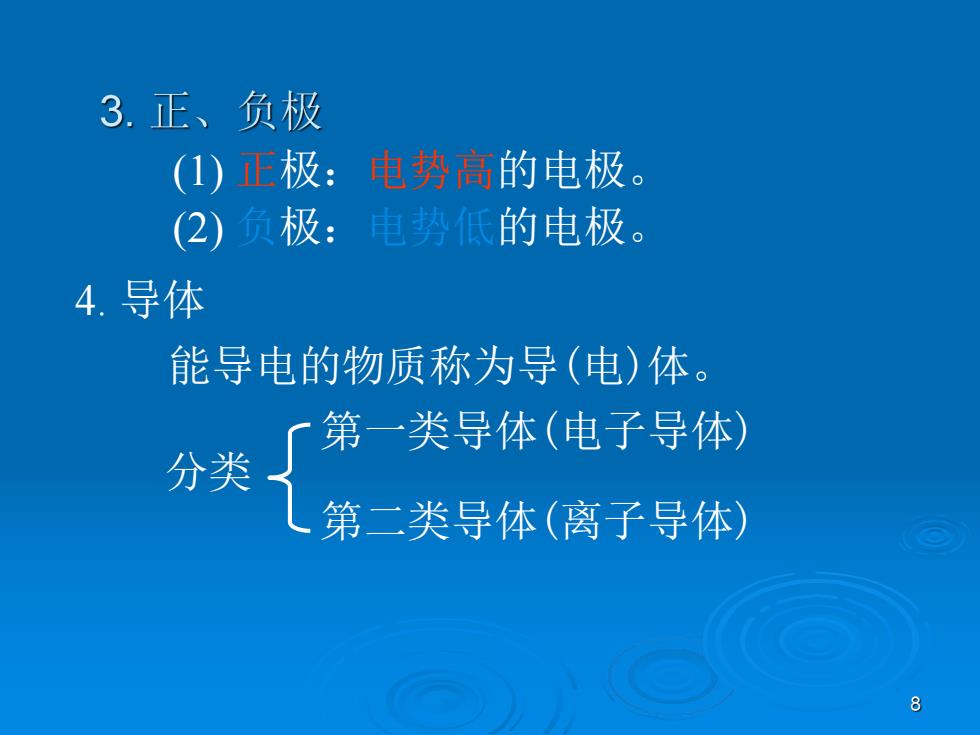 3. 正、负极

(1) 正极：电势高的电极。

(2) 负极：电势低的电极。

4. 导体

能导电的物质称为导(电)体。

分类 第一类导体(电子导体)
第二类导体(离子导体)

8